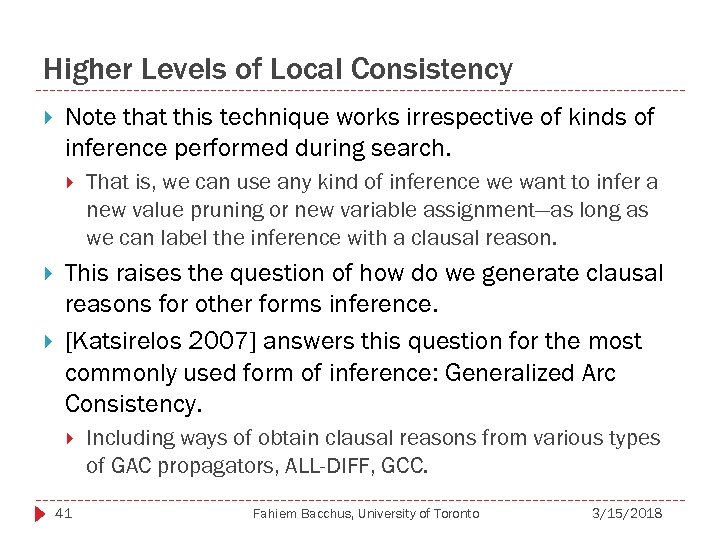 Higher Levels of Local Consistency

Note that this technique works irrespective of kinds of inference performed during search.

That is, we can use any kind of inference we want to infer a new value pruning or new variable assignment—as long as we can label the inference with a clausal reason.

This raises the question of how do we generate clausal reasons for other forms inference.

[Katsirelos 2007] answers this question for the most commonly used form of inference: Generalized Arc Consistency.

Including ways of obtain clausal reasons from various types of GAC propagators, ALL-DIFF, GCC.

41 Fahiem Bacchus, University of Toronto 3/15/2018